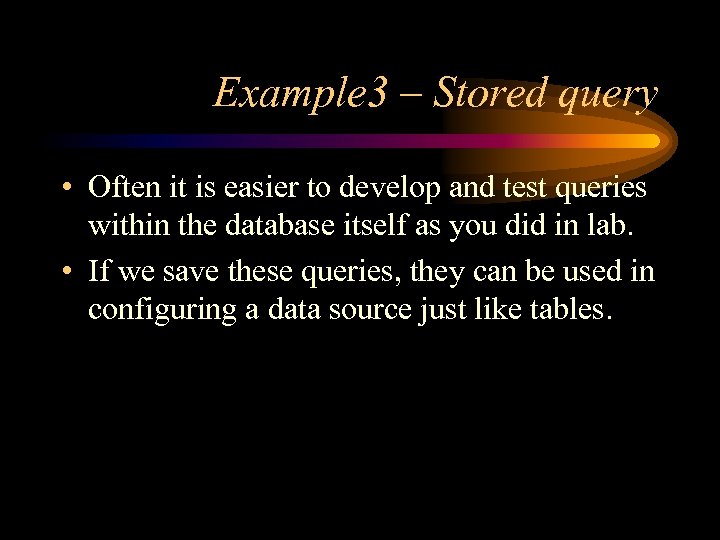 Example3 – Stored query

• Often it is easier to develop and test queries within the database itself as you did in lab.

• If we save these queries, they can be used in configuring a data source just like tables.